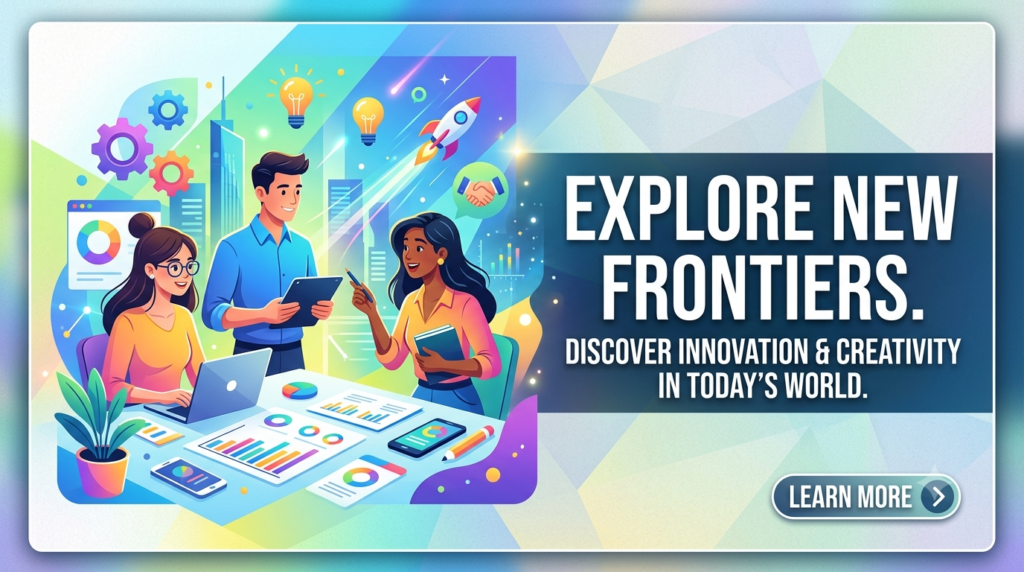 EXPLORE NEW FRONTIERS.

DISCOVER INNOVATION & CREATIVITY IN TODAY'S WORLD.

LEARN MORE